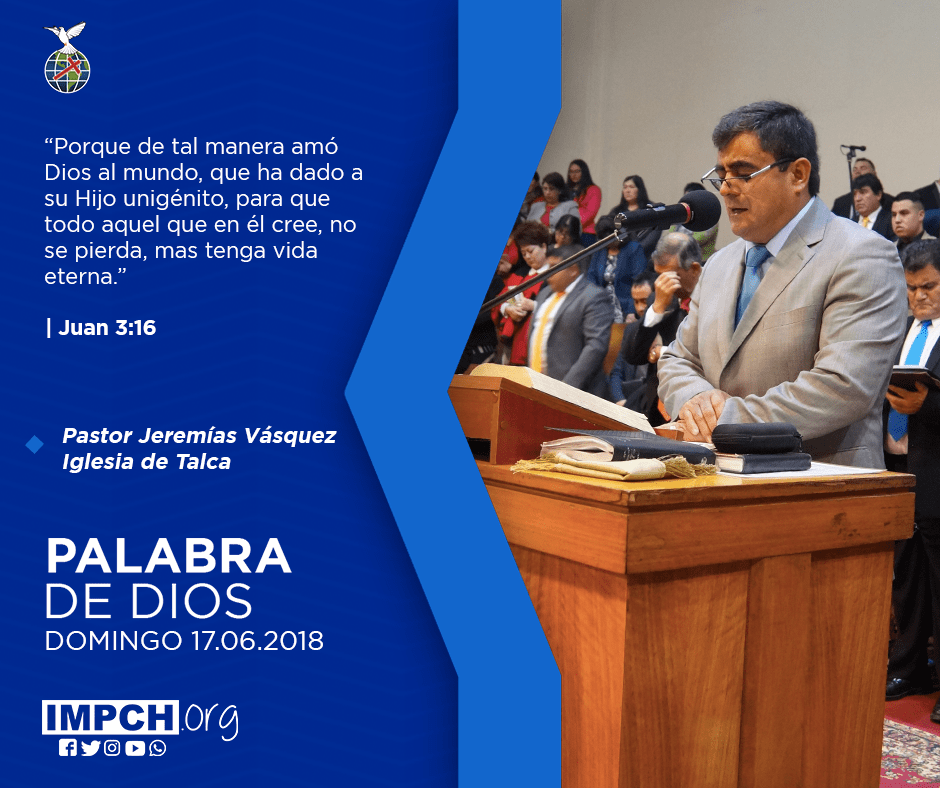 “Porque de tal manera amó Dios al mundo, que ha dado a su Hijo unigénito, para que todo aquel que en él cree, no se pierda, mas tenga vida eterna.”

| Juan 3:16

Pastor Jeremías Vásquez
Iglesia de Talca

PALABRA
DE DIOS
DOMINGO 17.06.2018

IMPCH.org